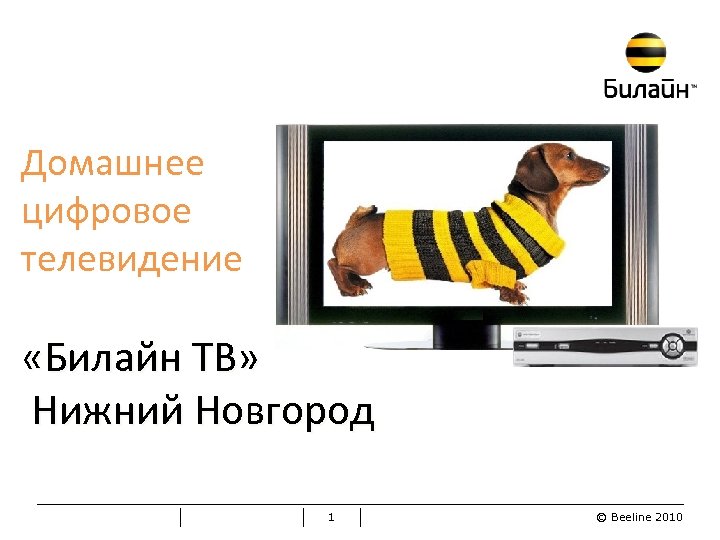 Билайн™

Домашнее цифровое телевидение

«Билайн ТВ»
Нижний Новгород

1

© Beeline 2010